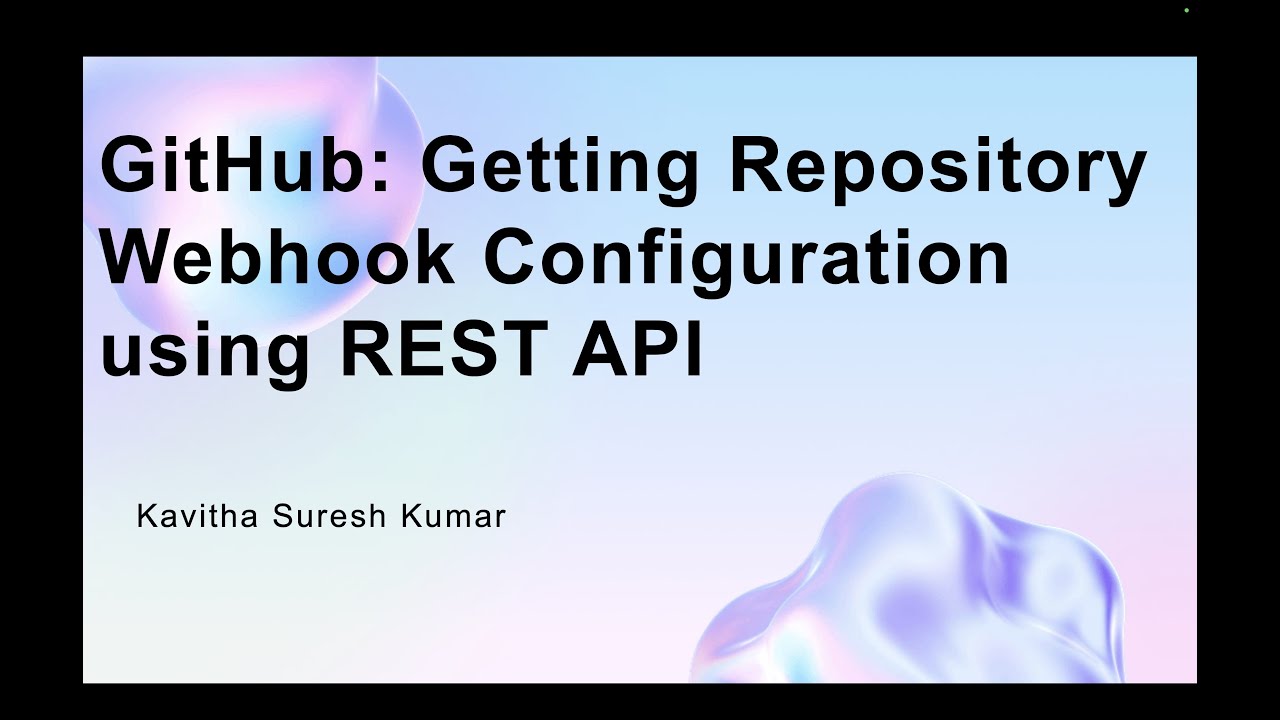 GitHub: Getting Repository Webhook Configuration using REST API

Kavitha Suresh Kumar